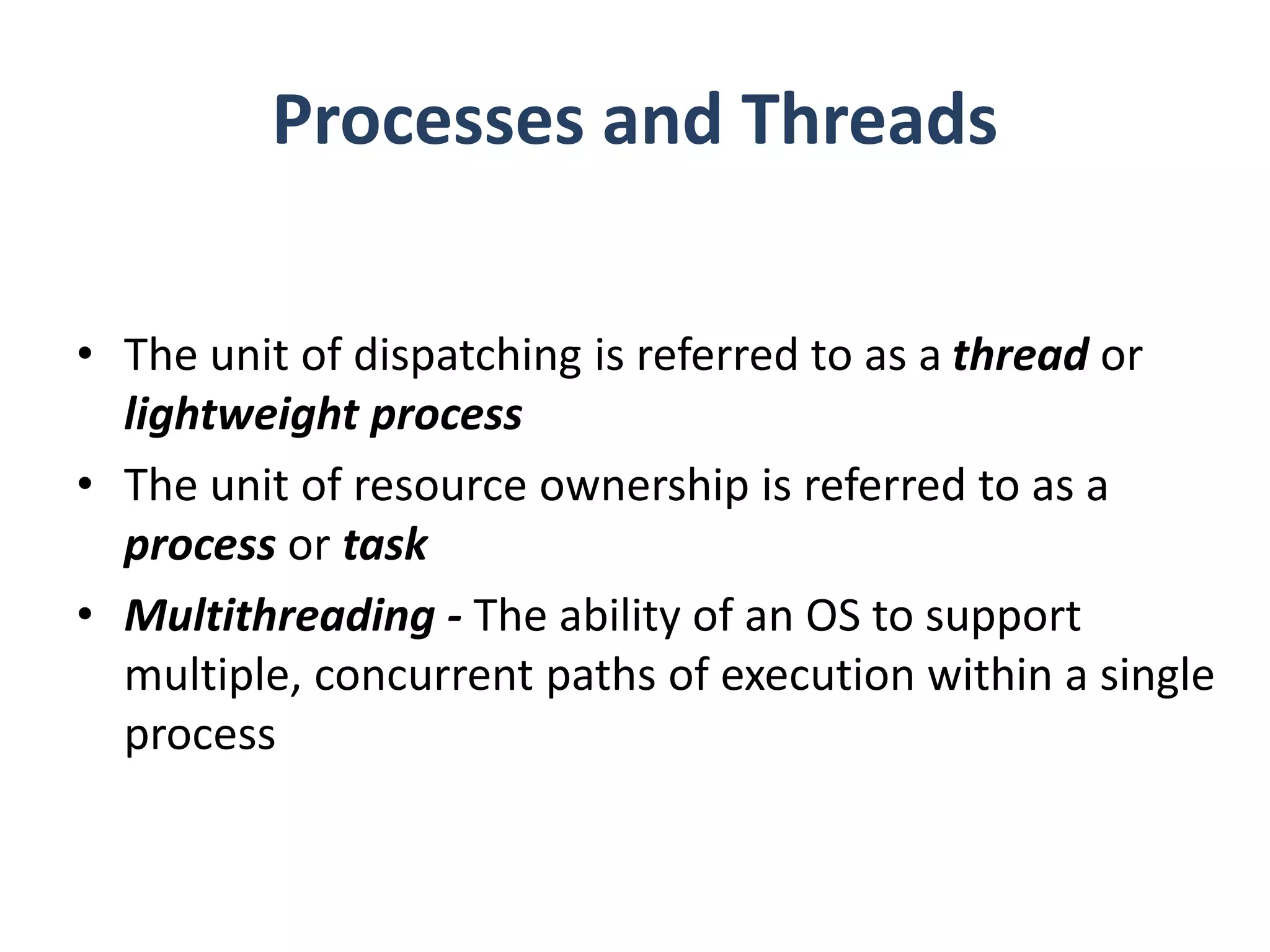 Processes and Threads

• The unit of dispatching is referred to as a thread or lightweight process

• The unit of resource ownership is referred to as a process or task

• Multithreading - The ability of an OS to support multiple, concurrent paths of execution within a single process